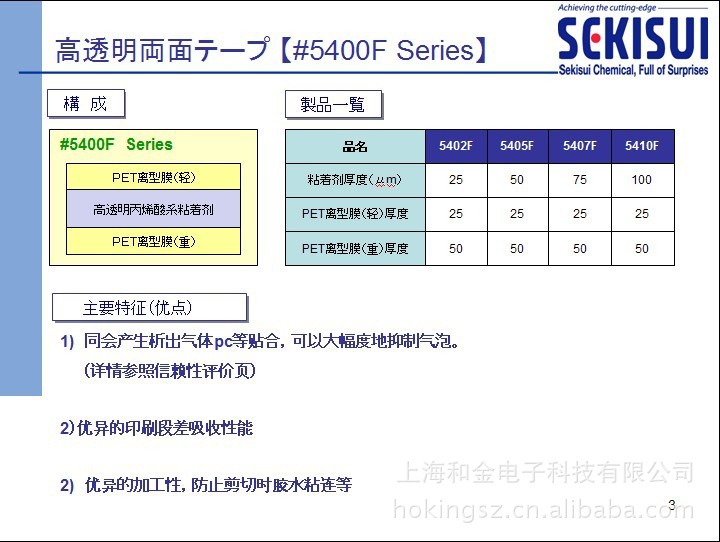 Achieving the cutting-edge
SEKISUI
Sekisui Chemical, Full of Surprises

高透明両面テープ【#5400F Series】

構 成

#5400F Series

PET离型膜(轻)

高透明丙烯酸系粘着剂

PET离型膜(重)

製品一覧

| 品名 | 5402F | 5405F | 5407F | 5410F |
|---|---|---|---|---|
| 粘着剂厚度(μm) | 25 | 50 | 75 | 100 |
| PET离型膜(轻)厚度 | 25 | 25 | 25 | 25 |
| PET离型膜(重)厚度 | 50 | 50 | 50 | 50 |

主要特征(优点)

1) 同会产生析出气体pc等贴合，可以大幅度地抑制气泡。
(详情参照信赖性评价页)

2)优异的印刷段差吸收性能

2) 优异的加工性，防止剪切时胶水粘连等

上海和金电子科技有限公司
hokingsz.cn.alibaba.com

3